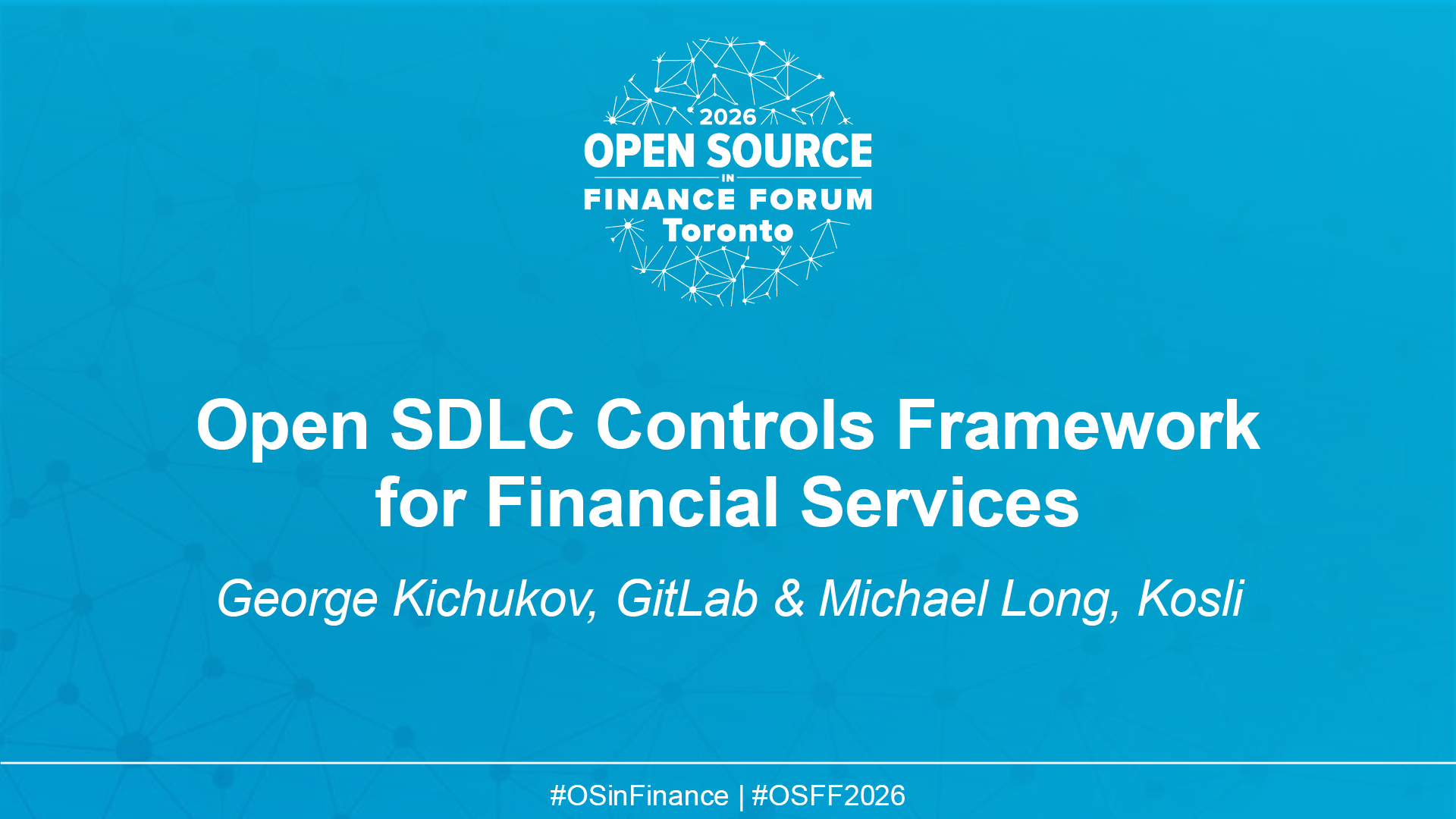 2026
OPEN SOURCE
IN
FINANCE FORUM
Toronto

Open SDLC Controls Framework for Financial Services

George Kichukov, GitLab & Michael Long, Kosli

#OSinFinance | #OSFF2026